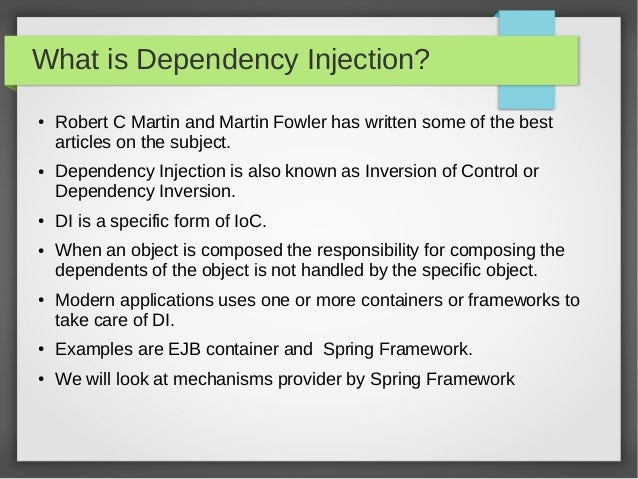 What is Dependency Injection?

• Robert C Martin and Martin Fowler has written some of the best articles on the subject.

• Dependency Injection is also known as Inversion of Control or Dependency Inversion.

• DI is a specific form of IoC.

• When an object is composed the responsibility for composing the dependents of the object is not handled by the specific object.

• Modern applications uses one or more containers or frameworks to take care of DI.

• Examples are EJB container and  Spring Framework.

• We will look at mechanisms provider by Spring Framework